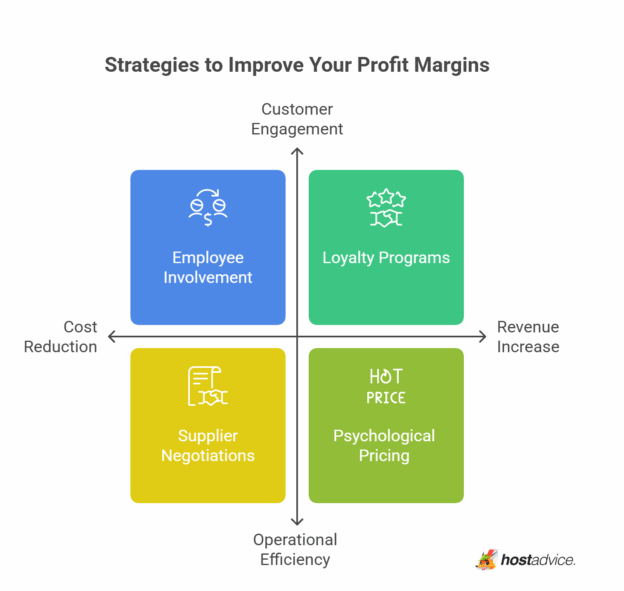 Strategies to Improve Your Profit Margins

Customer Engagement

Employee Involvement

Loyalty Programs

Cost Reduction

Revenue Increase

Supplier Negotiations

HOT PRICE

Psychological Pricing

Operational Efficiency

hostadvice.